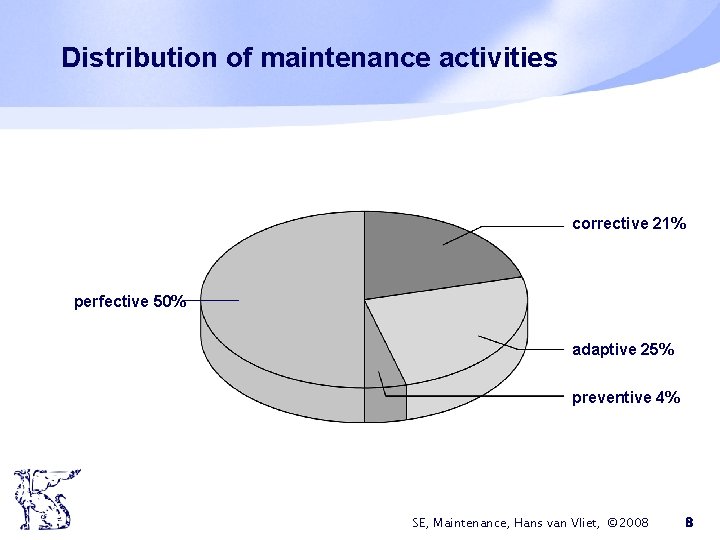 Distribution of maintenance activities

corrective 21%

perfective 50%

adaptive 25%

preventive 4%

SE, Maintenance, Hans van Vliet, ©2008

8